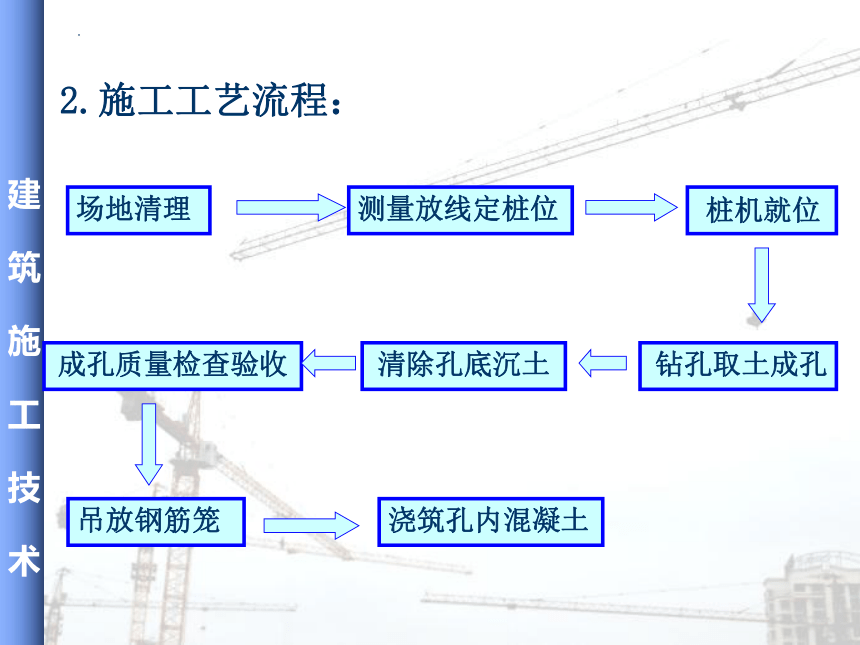 建筑施工技术

2.施工工艺流程：

场地清理

测量放线定桩位

桩机就位

钻孔取土成孔

清除孔底沉土

成孔质量检查验收

吊放钢筋笼

浇筑孔内混凝土